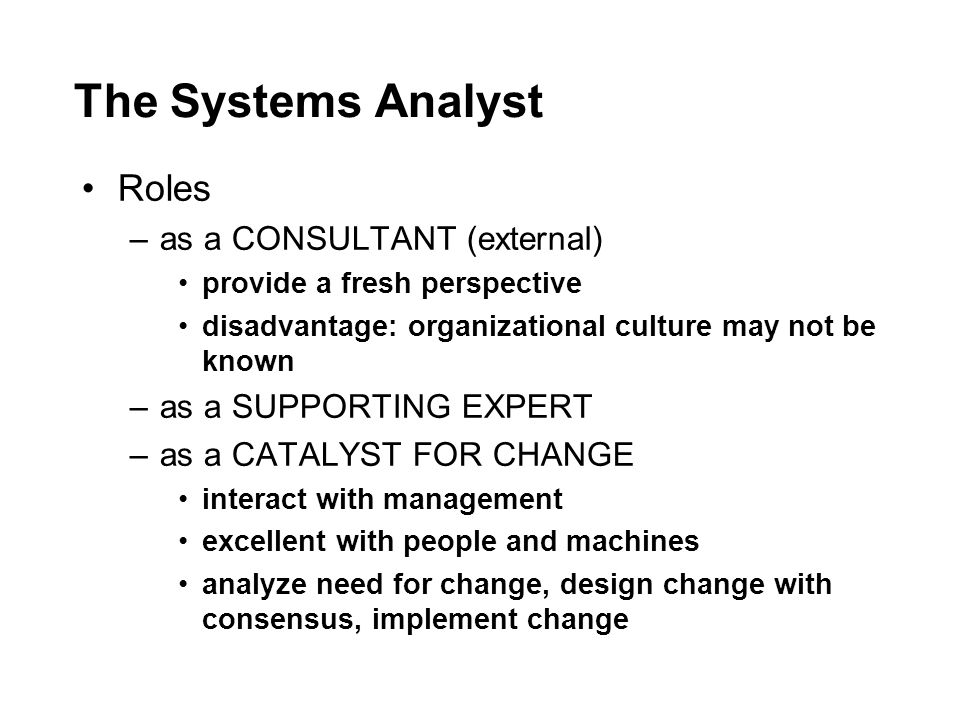 The Systems Analyst

• Roles
 – as a CONSULTANT (external)
  • provide a fresh perspective
  • disadvantage: organizational culture may not be known
 – as a SUPPORTING EXPERT
 – as a CATALYST FOR CHANGE
  • interact with management
  • excellent with people and machines
  • analyze need for change, design change with consensus, implement change